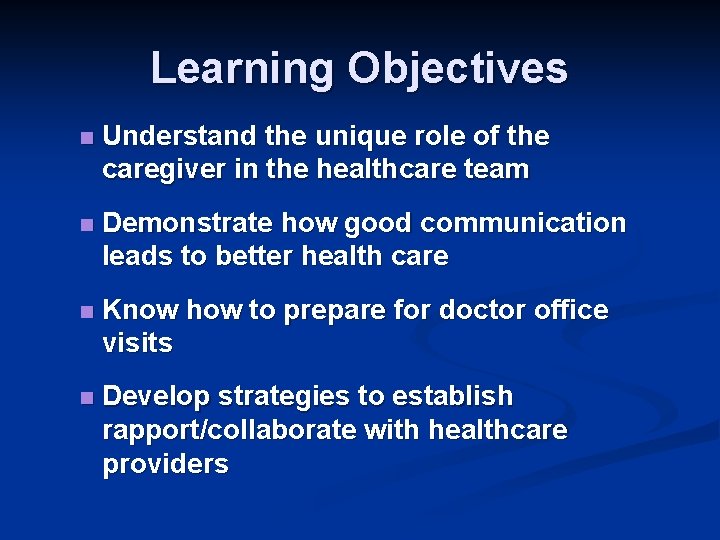 Learning Objectives

- Understand the unique role of the caregiver in the healthcare team

- Demonstrate how good communication leads to better health care

- Know how to prepare for doctor office visits

- Develop strategies to establish rapport/collaborate with healthcare providers